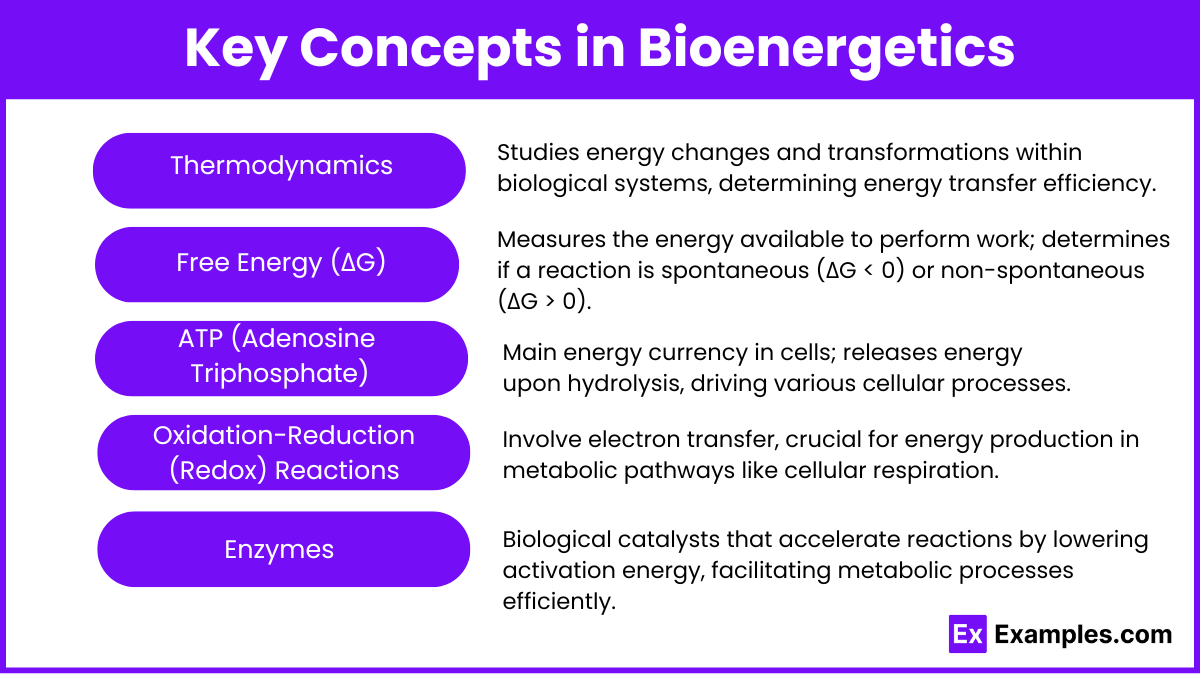 Key Concepts in Bioenergetics

Thermodynamics

Studies energy changes and transformations within biological systems, determining energy transfer efficiency.

Free Energy ($\Delta G$)

Measures the energy available to perform work; determines if a reaction is spontaneous ($\Delta G < 0$) or non-spontaneous ($\Delta G > 0$).

ATP (Adenosine Triphosphate)

Main energy currency in cells; releases energy upon hydrolysis, driving various cellular processes.

Oxidation-Reduction (Redox) Reactions

Involve electron transfer, crucial for energy production in metabolic pathways like cellular respiration.

Enzymes

Biological catalysts that accelerate reactions by lowering activation energy, facilitating metabolic processes efficiently.

Ex Examples.com